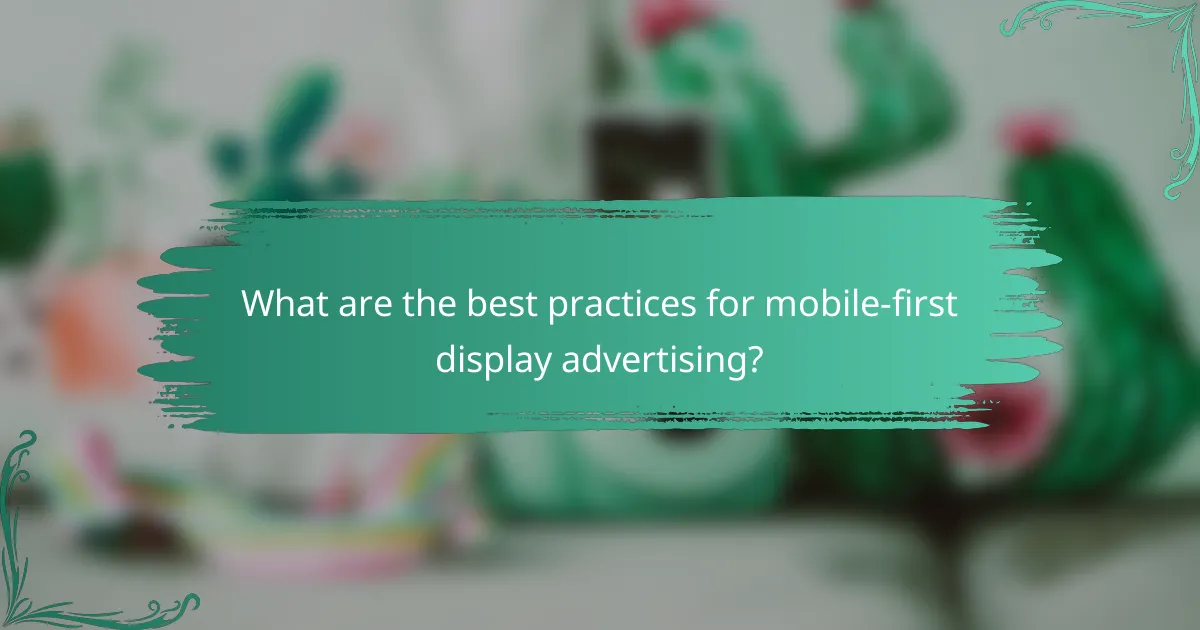 What are the best practices for mobile-first display advertising?